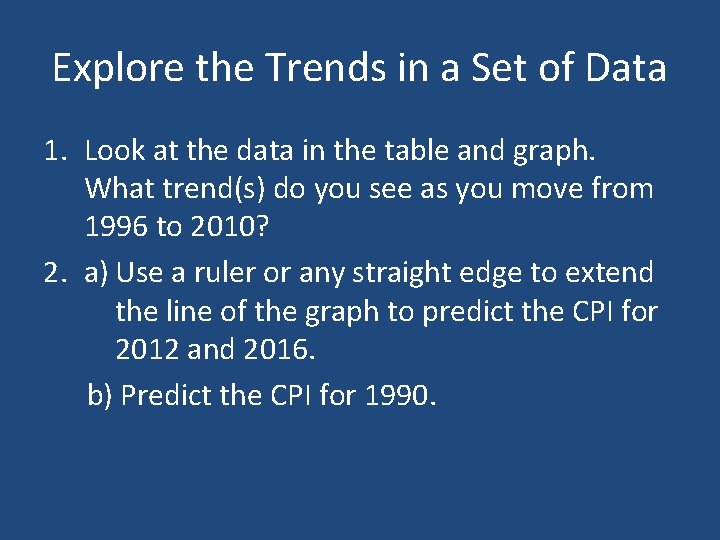 Explore the Trends in a Set of Data

1. Look at the data in the table and graph. What trend(s) do you see as you move from 1996 to 2010?

2. a) Use a ruler or any straight edge to extend the line of the graph to predict the CPI for 2012 and 2016.

b) Predict the CPI for 1990.